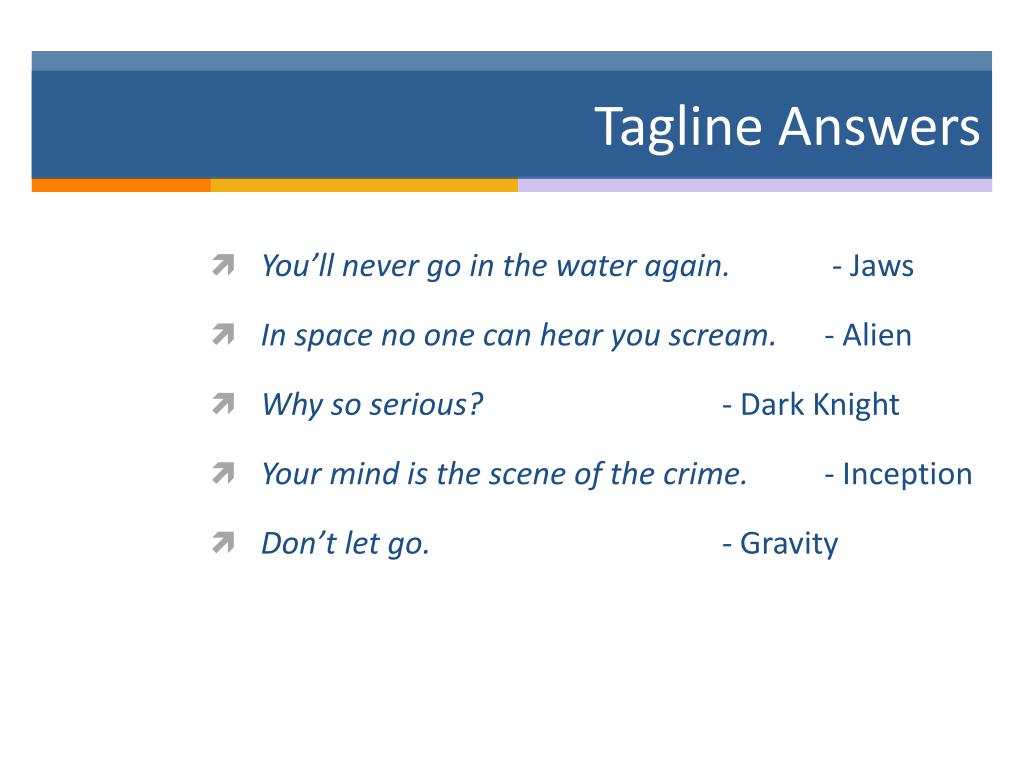 Tagline Answers

You’ll never go in the water again. - Jaws

In space no one can hear you scream. - Alien

Why so serious? - Dark Knight

Your mind is the scene of the crime. - Inception

Don’t let go. - Gravity